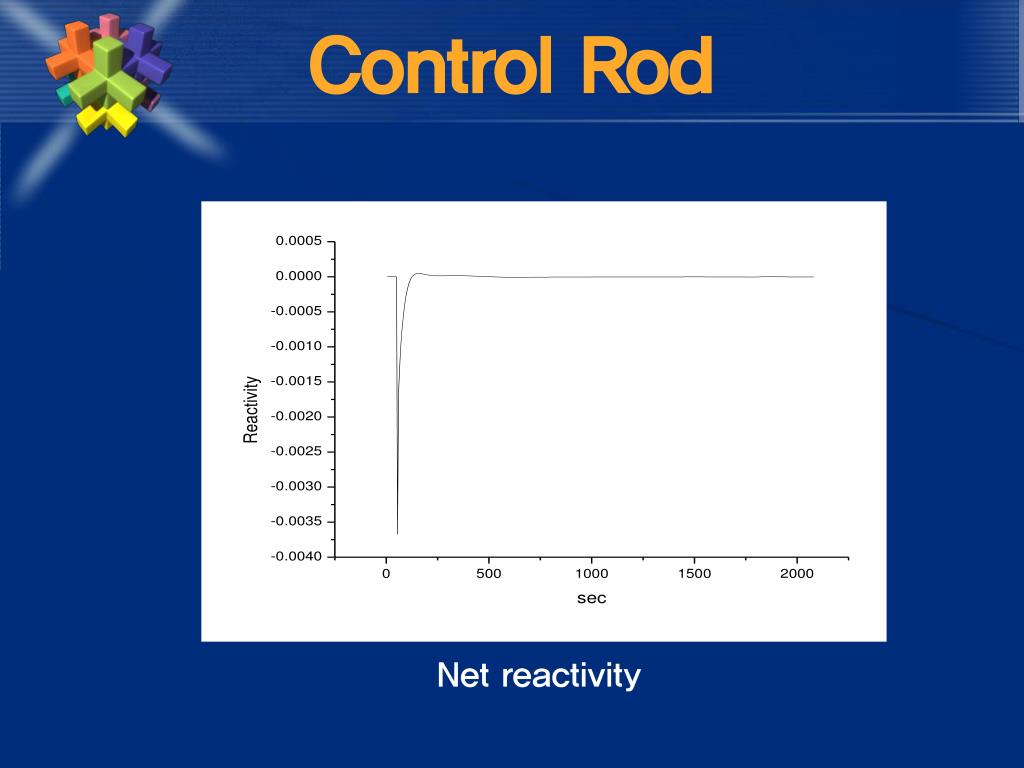 Control Rod

0.0005
0.0000
-0.0005
-0.0010
-0.0015
-0.0020
-0.0025
-0.0030
-0.0035
-0.0040

Reactivity

0
500
1000
1500
2000

sec

Net reactivity